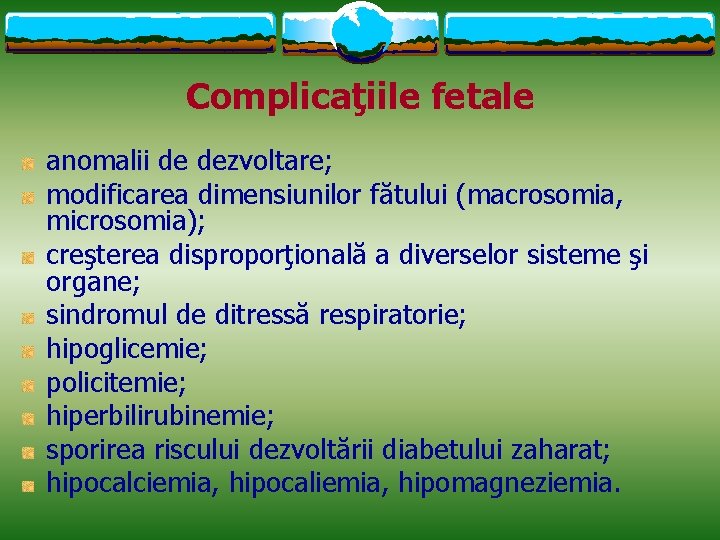 Complicaţiile fetale

anomalii de dezvoltare;
modificarea dimensiunilor fătului (macrosomia, microsomia);
creşterea disproporţională a diverselor sisteme şi organe;
sindromul de ditressă respiratorie;
hipoglicemie;
policitemie;
hiperbilirubinemie;
sporirea riscului dezvoltării diabetului zaharat;
hipocalciemia, hipocaliemia, hipomagneziemia.